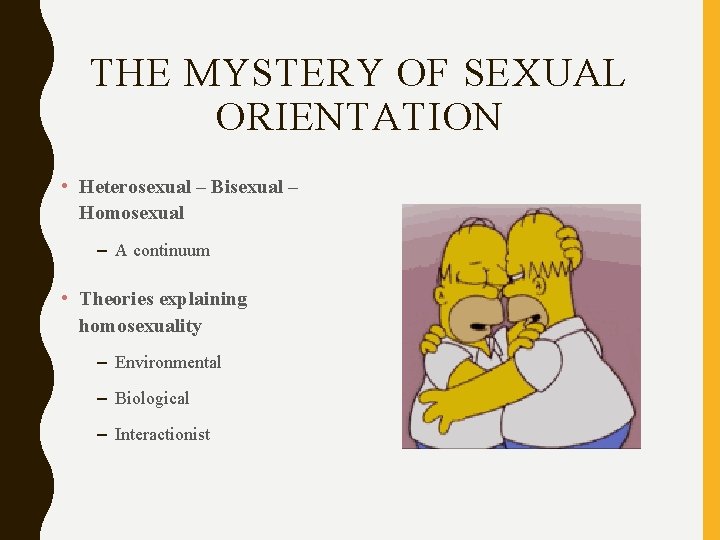 THE MYSTERY OF SEXUAL ORIENTATION

• Heterosexual – Bisexual – Homosexual

– A continuum

• Theories explaining homosexuality

– Environmental

– Biological

– Interactionist